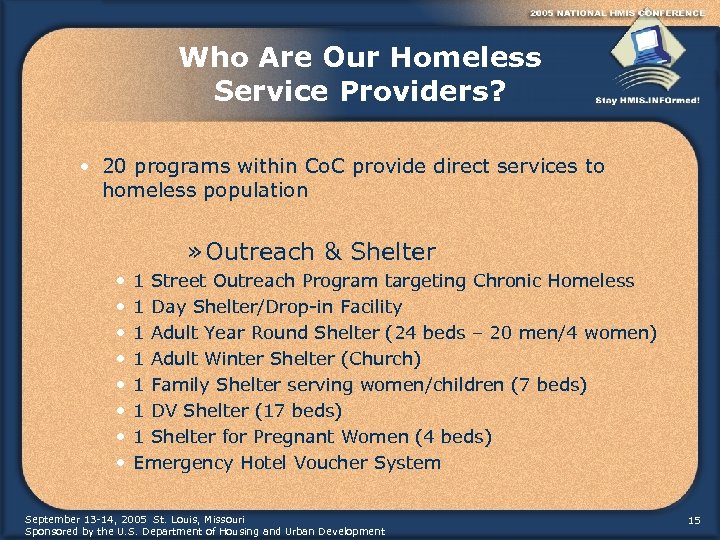 2005 NATIONAL HMIS CONFERENCE

Stay HMIS.INFOrmed!

Who Are Our Homeless Service Providers?

• 20 programs within CoC provide direct services to homeless population

» Outreach & Shelter

• 1 Street Outreach Program targeting Chronic Homeless
• 1 Day Shelter/Drop-in Facility
• 1 Adult Year Round Shelter (24 beds – 20 men/4 women)
• 1 Adult Winter Shelter (Church)
• 1 Family Shelter serving women/children (7 beds)
• 1 DV Shelter (17 beds)
• 1 Shelter for Pregnant Women (4 beds)
• Emergency Hotel Voucher System

September 13-14, 2005 St. Louis, Missouri
Sponsored by the U.S. Department of Housing and Urban Development

15